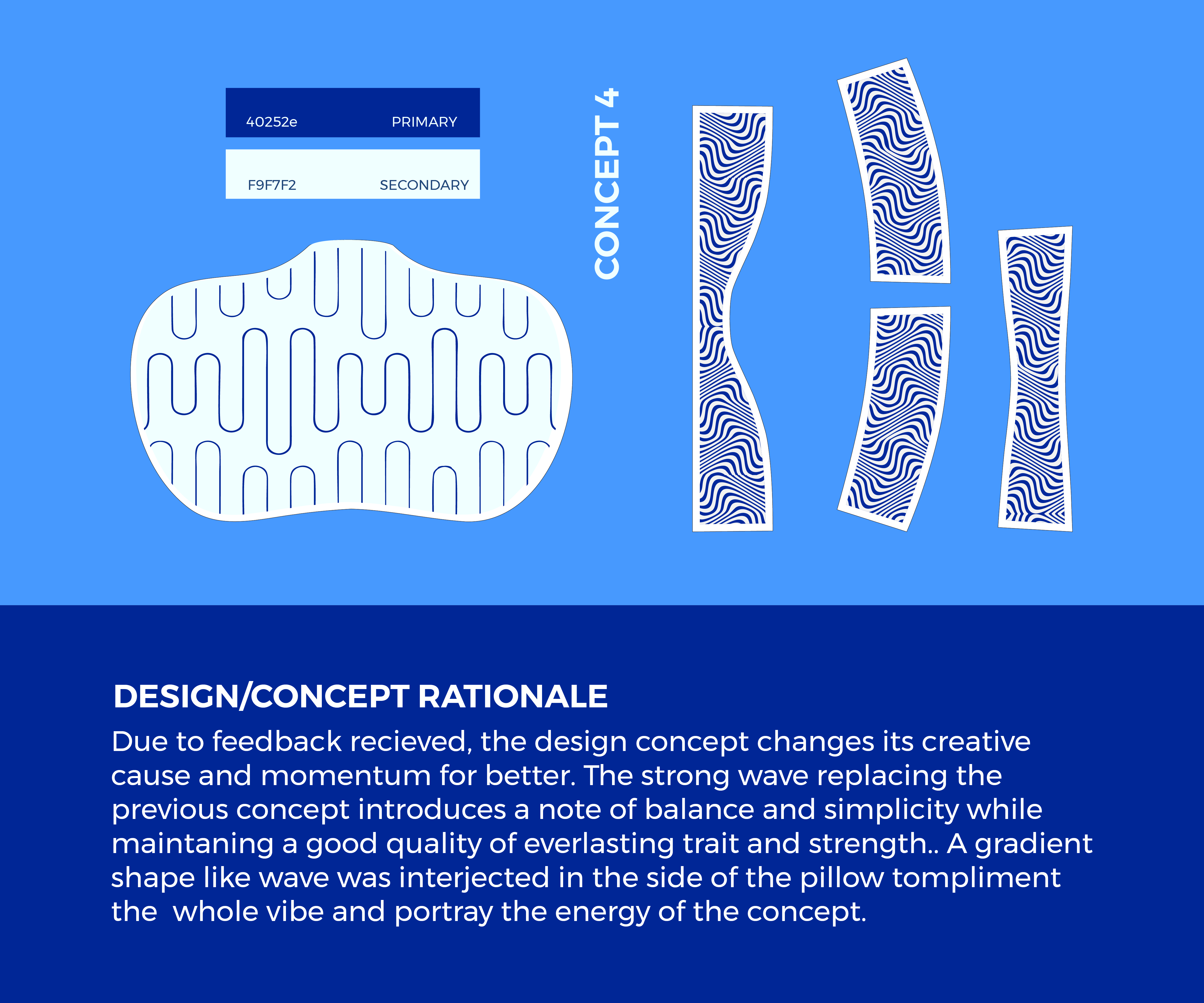 40252e PRIMARY

F9F7F2 SECONDARY

CONCEPT 4

DESIGN/CONCEPT RATIONALE

Due to feedback recieved, the design concept changes its creative cause and momentum for better. The strong wave replacing the previous concept introduces a note of balance and simplicity while maintaning a good quality of everlasting trait and strength.. A gradient shape like wave was interjected in the side of the pillow tompliment the whole vibe and portray the energy of the concept.